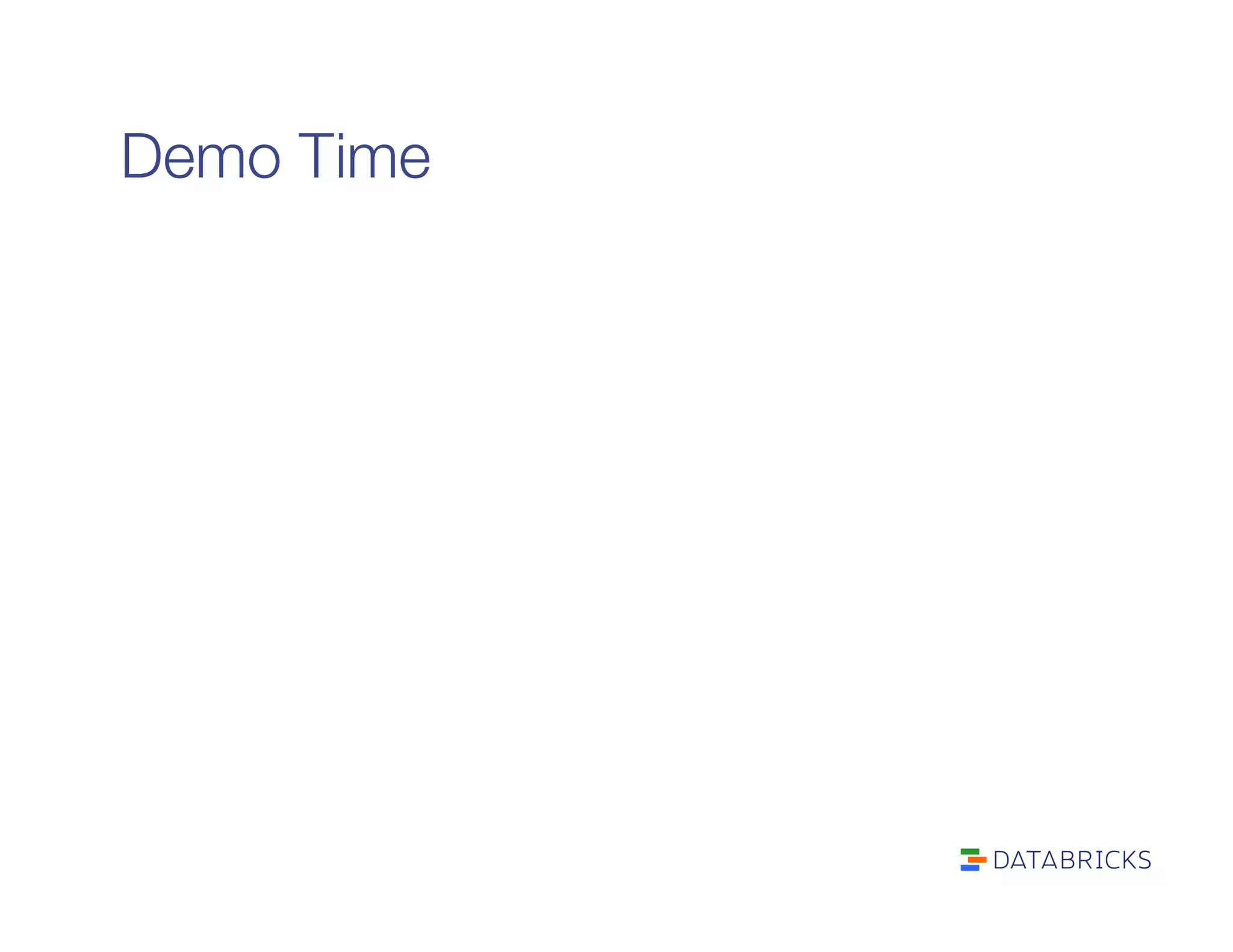 Demo Time

DATABRICKS